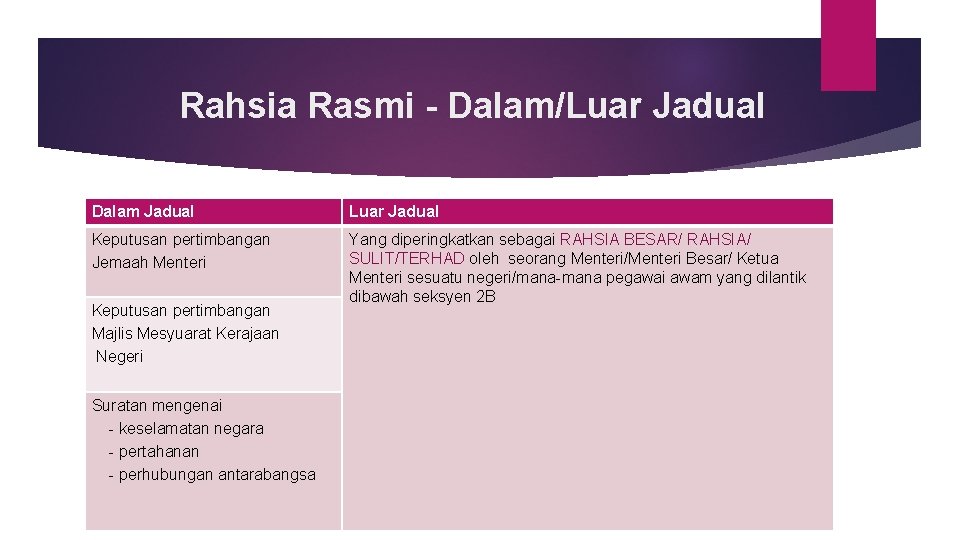 Rahsia Rasmi - Dalam/Luar Jadual

| Dalam Jadual | Luar Jadual |
|---|---|
| Keputusan pertimbangan Jemaah Menteri | Yang diperingkatkan sebagai RAHSIA BESAR/ RAHSIA/ SULIT/TERHAD oleh seorang Menteri/Menteri Besar/ Ketua Menteri sesuatu negeri/mana-mana pegawai awam yang dilantik dibawah seksyen 2B |
| Keputusan pertimbangan Majlis Mesyuarat Kerajaan Negeri | |
| Suratan mengenai - keselamatan negara - pertahanan - perhubungan antarabangsa | |